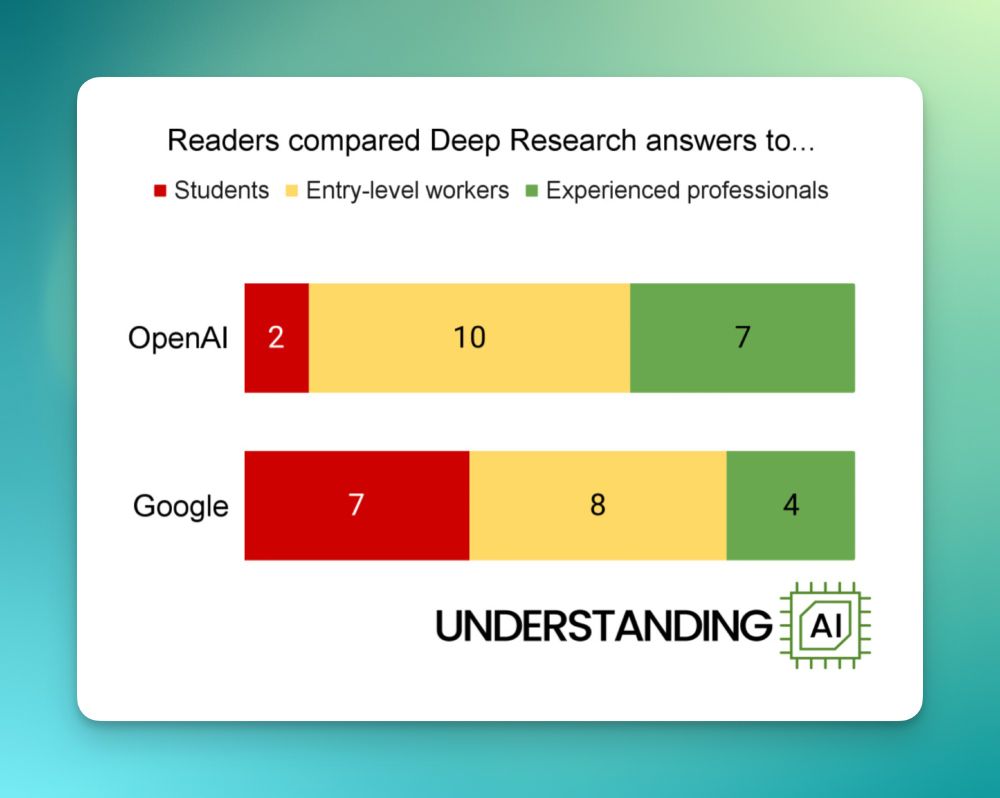 Readers compared Deep Research answers to...

Students Entry-level workers Experienced professionals

OpenAI 2 10 7

Google 7 8 4

UNDERSTANDING AI